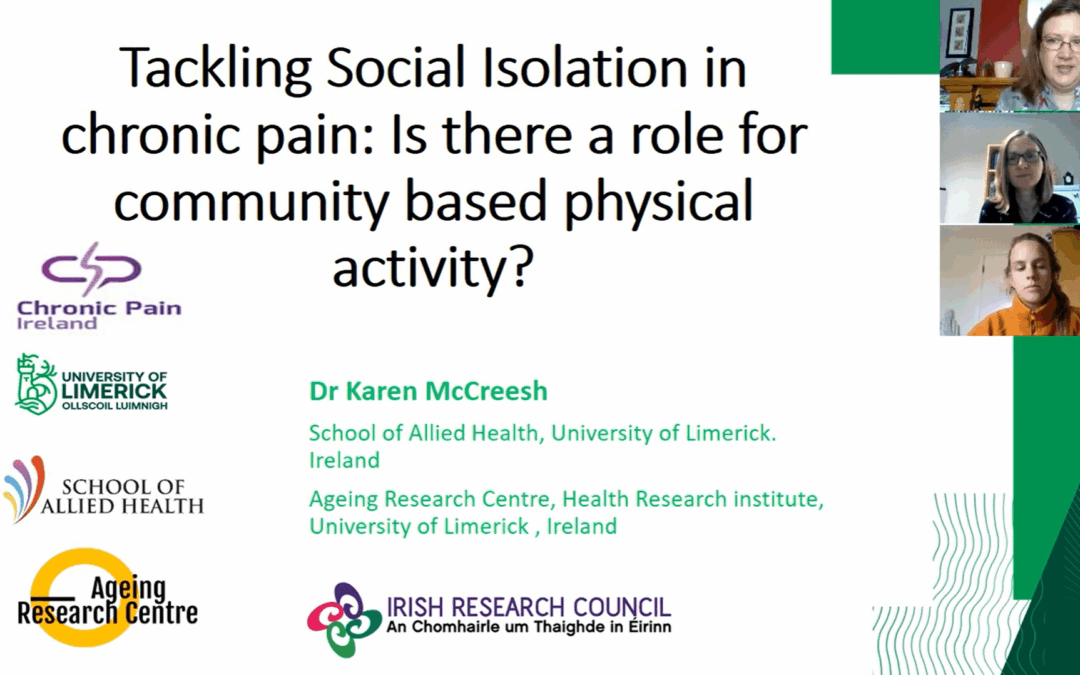 Tackling Social Isolation in chronic pain: Is there a role for community based physical activity?

Chronic Pain Ireland

UNIVERSITY OF LIMERICK
OLLSCOIL LUIMNIGH

SCHOOL OF ALLIED HEALTH

Ageing Research Centre

Dr Karen McCreesh

School of Allied Health, University of Limerick. Ireland

Ageing Research Centre, Health Research institute, University of Limerick , Ireland

IRISH RESEARCH COUNCIL
An Chomhairle um Thaighde in Éirinn